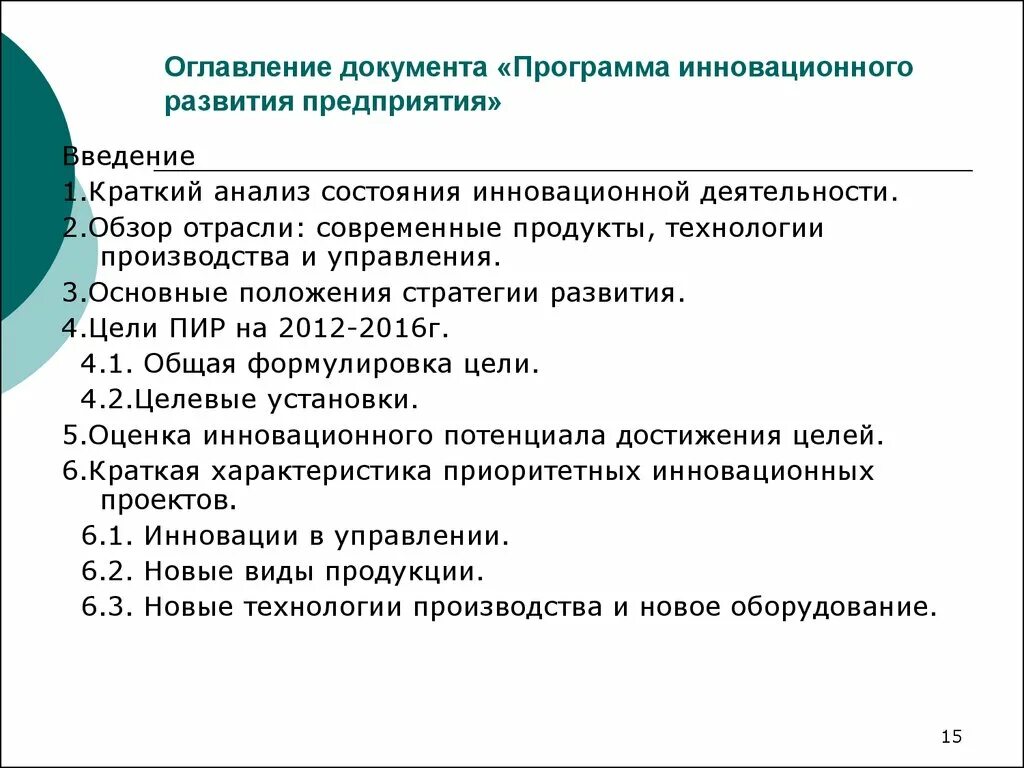 Оглавление документа «Программа инновационного развития предприятия»

Введение

1.Краткий анализ состояния инновационной деятельности.

2.Обзор отрасли: современные продукты, технологии производства и управления.

3.Основные положения стратегии развития.

4.Цели ПИР на 2012-2016г.

4.1. Общая формулировка цели.

4.2.Целевые установки.

5.Оценка инновационного потенциала достижения целей.

6.Краткая характеристика приоритетных инновационных проектов.

6.1. Инновации в управлении.

6.2. Новые виды продукции.

6.3. Новые технологии производства и новое оборудование.

15